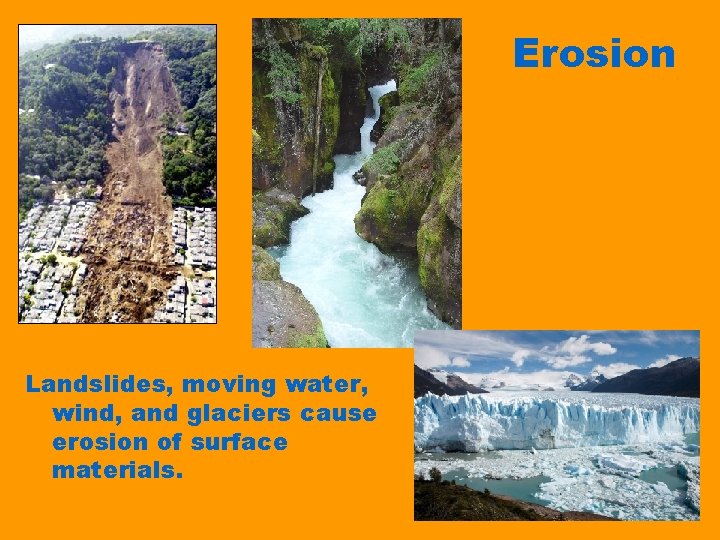 Erosion

Landslides, moving water, wind, and glaciers cause erosion of surface materials.